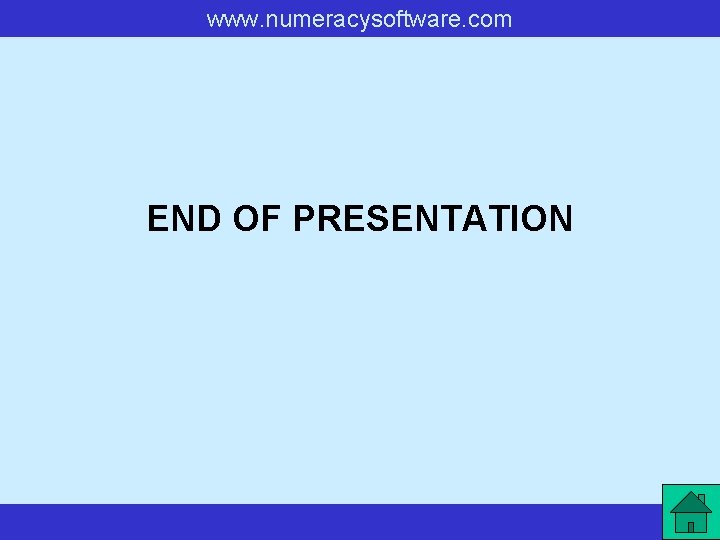 www.numeracysoftware.com

END OF PRESENTATION